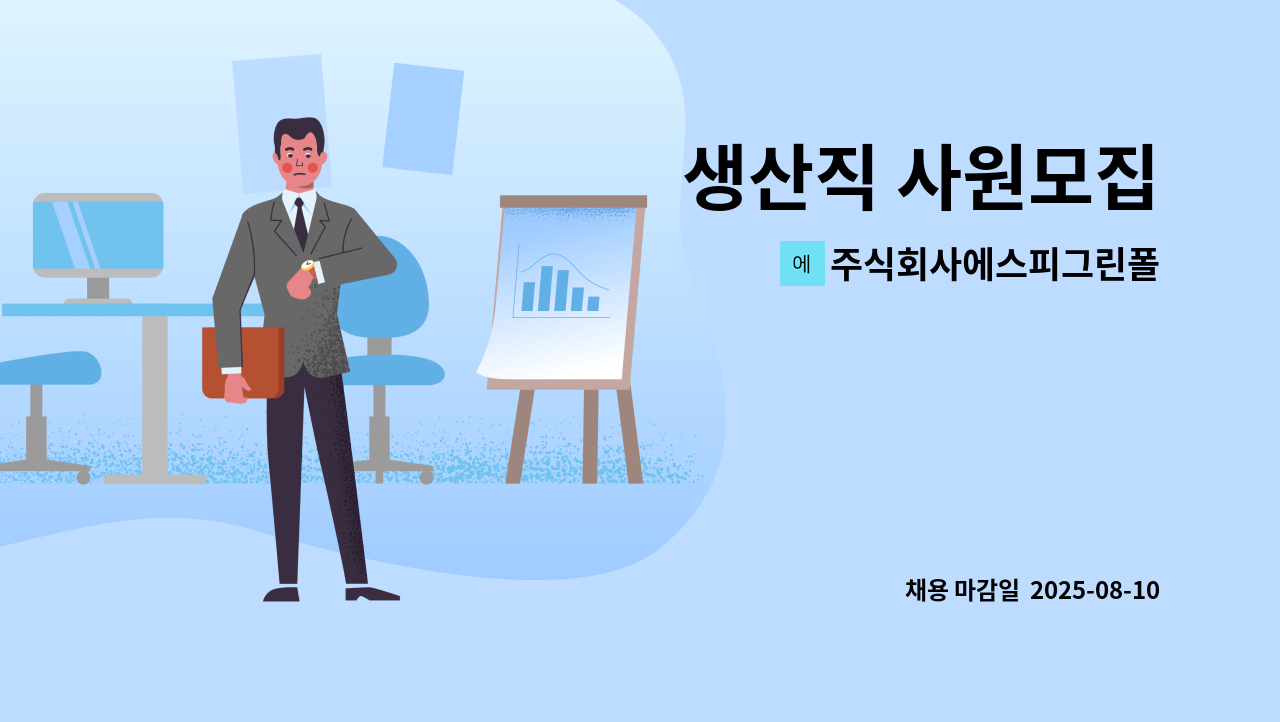 생산직 사원모집

에 주식회사에스피그린폴

채용 마감일 2025-08-10